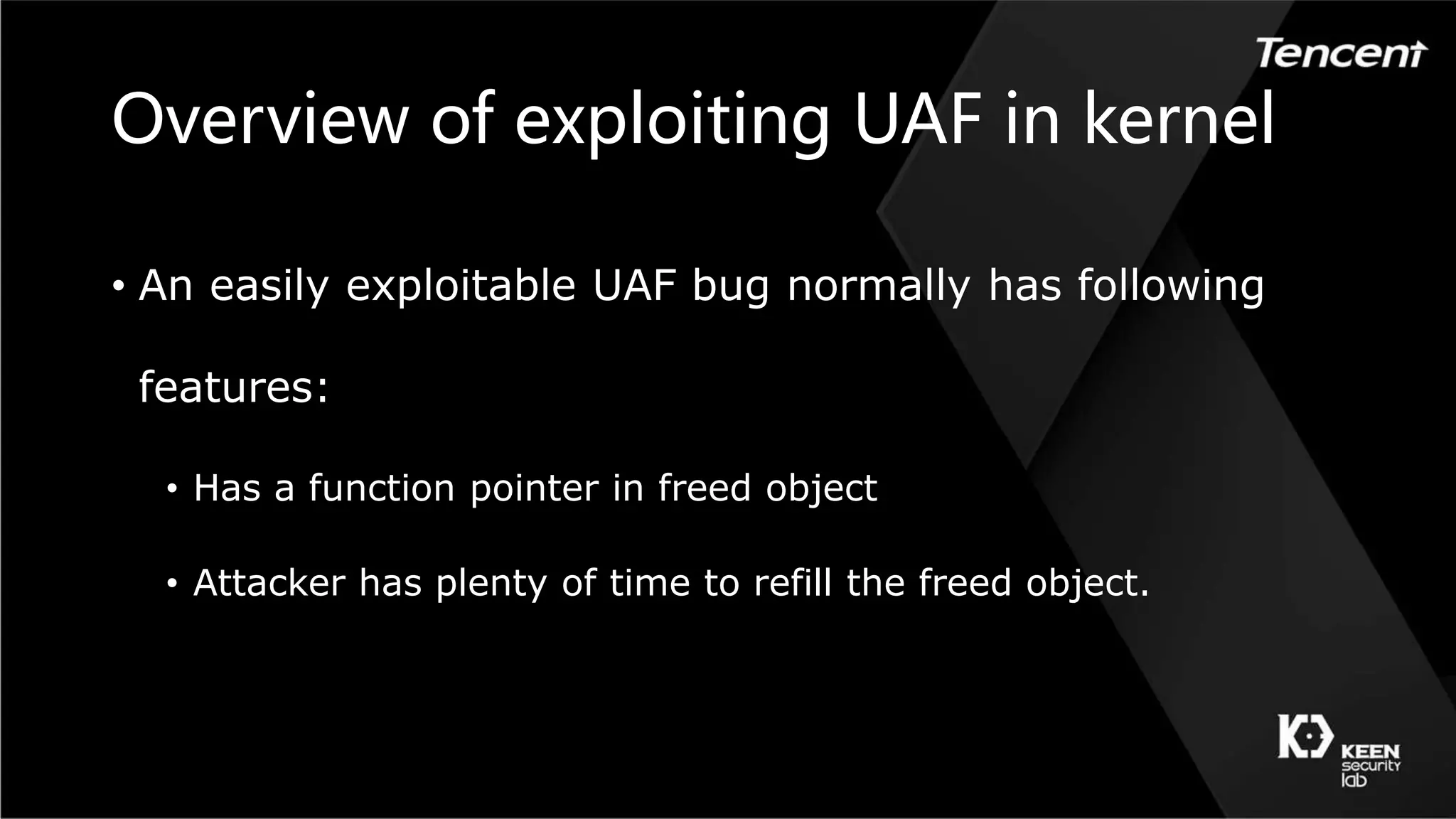 Tencent

Overview of exploiting UAF in kernel

• An easily exploitable UAF bug normally has following features:

• Has a function pointer in freed object

• Attacker has plenty of time to refill the freed object.

KEEN security lab